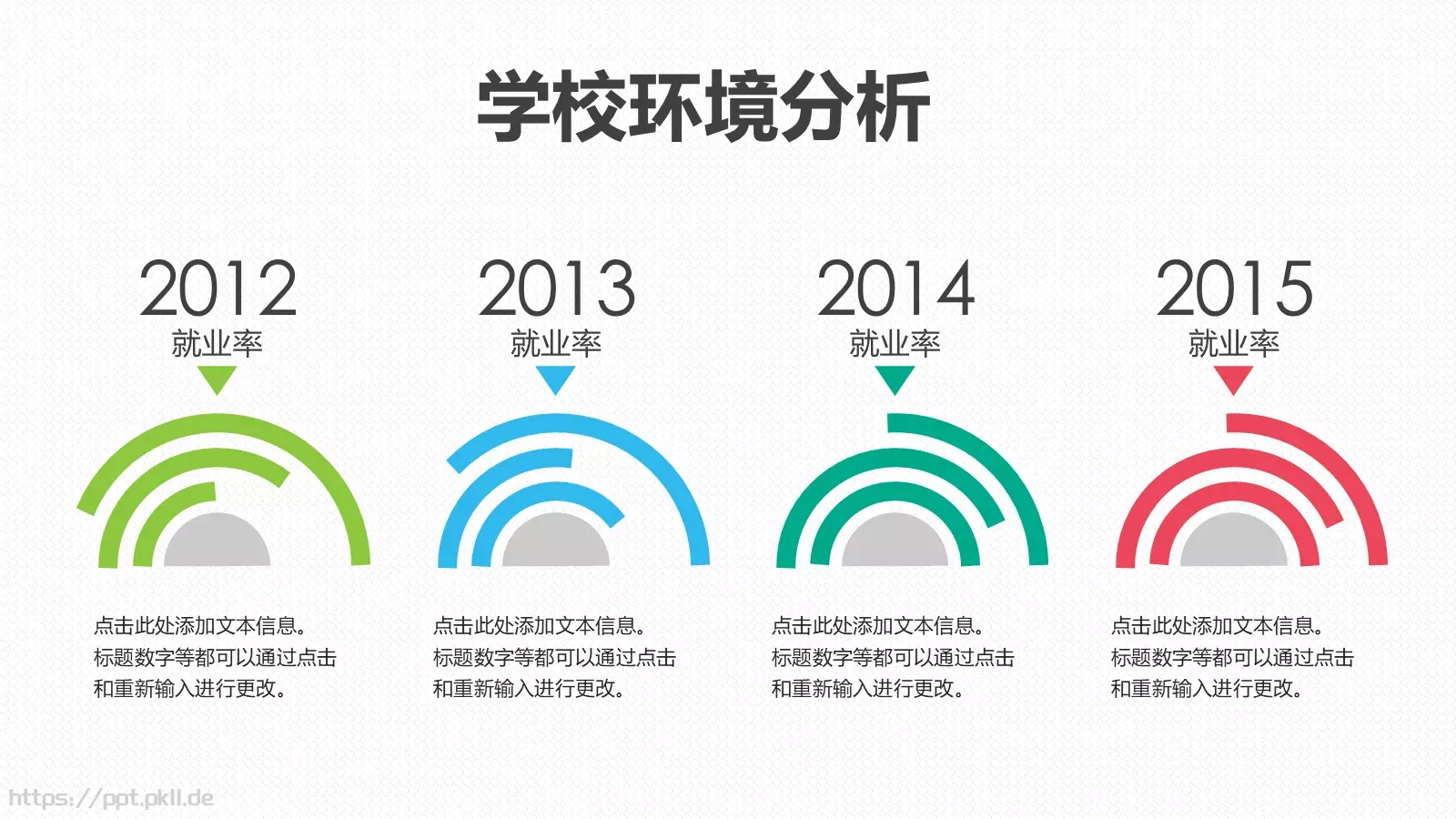 学校环境分析

2012
就业率

点击此处添加文本信息。标题数字等都可以通过点击和重新输入进行更改。

2013
就业率

点击此处添加文本信息。标题数字等都可以通过点击和重新输入进行更改。

2014
就业率

点击此处添加文本信息。标题数字等都可以通过点击和重新输入进行更改。

2015
就业率

点击此处添加文本信息。标题数字等都可以通过点击和重新输入进行更改。

https://ppt.pkll.de